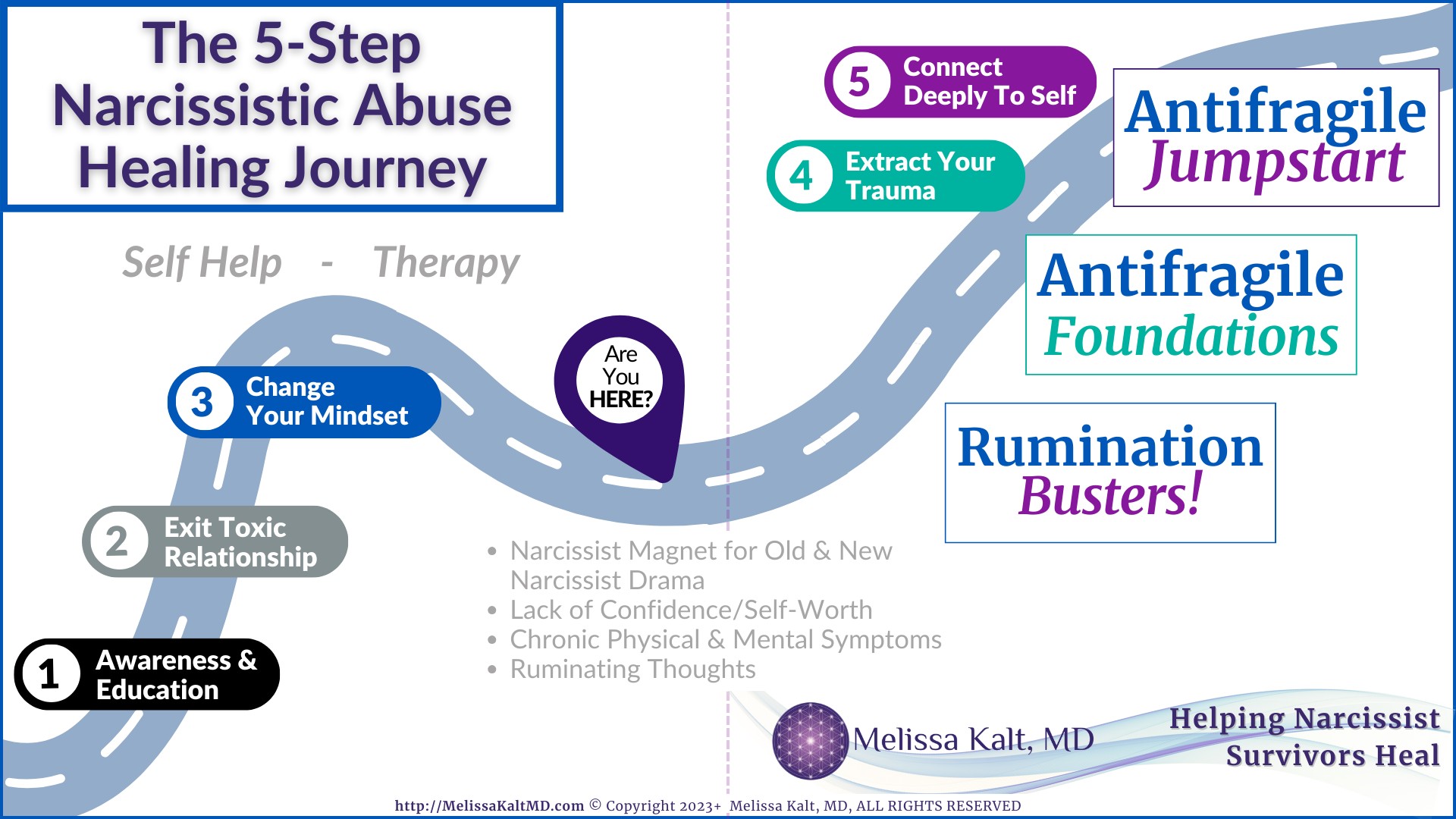 The 5-Step Narcissistic Abuse Healing Journey

Self Help - Therapy

5 Connect Deeply To Self

4 Extract Your Trauma

3 Change Your Mindset

2 Exit Toxic Relationship

1 Awareness & Education

Are You HERE?

Antifragile Jumpstart

Antifragile Foundations

Rumination Busters!

- Narcissist Magnet for Old & New Narcissist Drama
- Lack of Confidence/Self-Worth
- Chronic Physical & Mental Symptoms
- Ruminating Thoughts

Melissa Kalt, MD

Helping Narcissist Survivors Heal

http://MelissaKaltMD.com © Copyright 2023+ Melissa Kalt, MD, ALL RIGHTS RESERVED